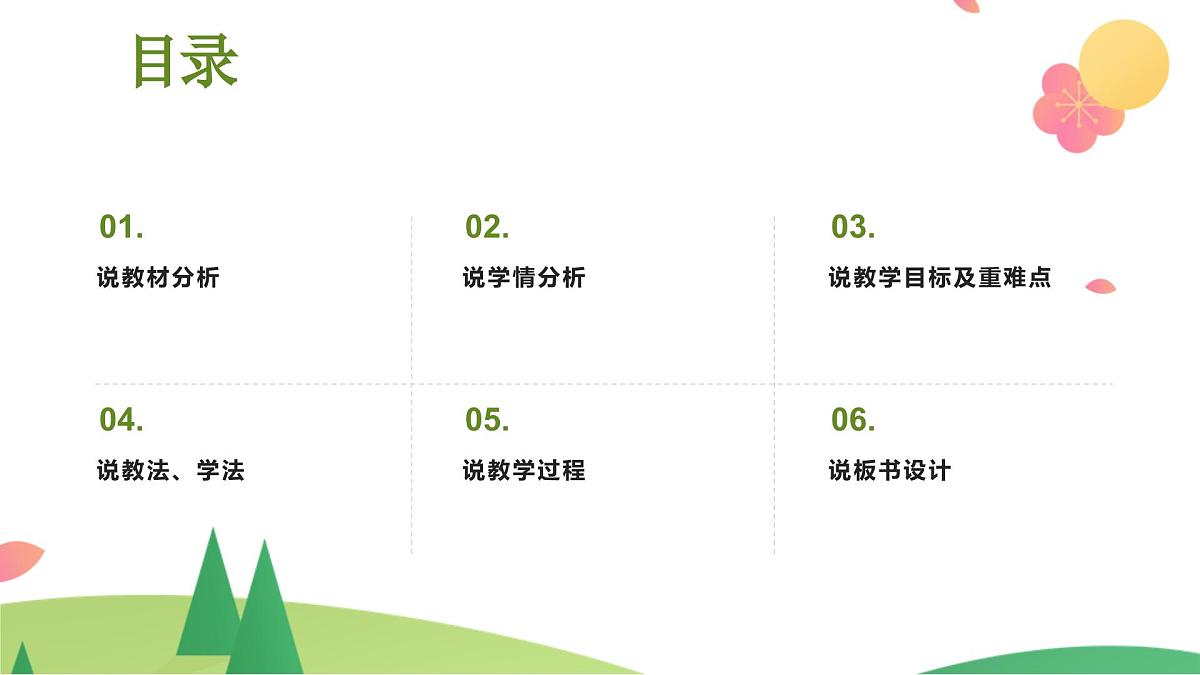 目录

01.
说教材分析

02.
说学情分析

03.
说教学目标及重难点

04.
说教法、学法

05.
说教学过程

06.
说板书设计